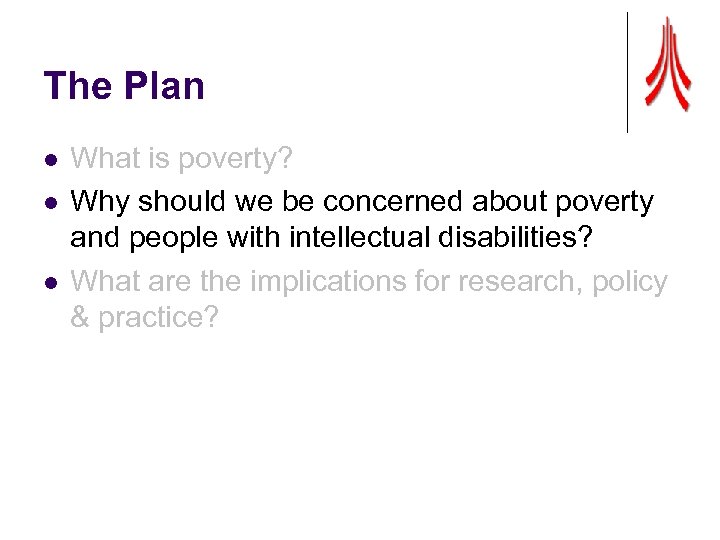 The Plan

- What is poverty?
- Why should we be concerned about poverty and people with intellectual disabilities?
- What are the implications for research, policy & practice?